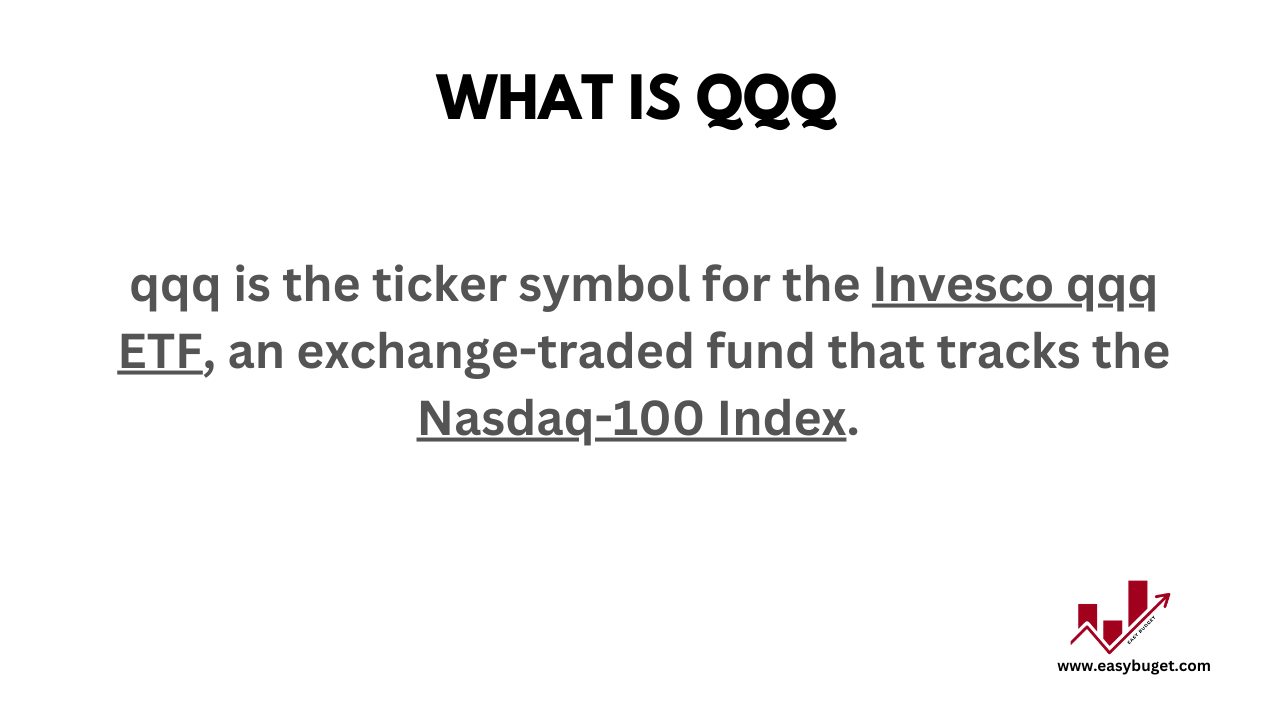 WHAT IS QQQ

qqq is the ticker symbol for the Invesco qqq ETF, an exchange-traded fund that tracks the Nasdaq-100 Index.

EASY BUDGET

www.easybuget.com